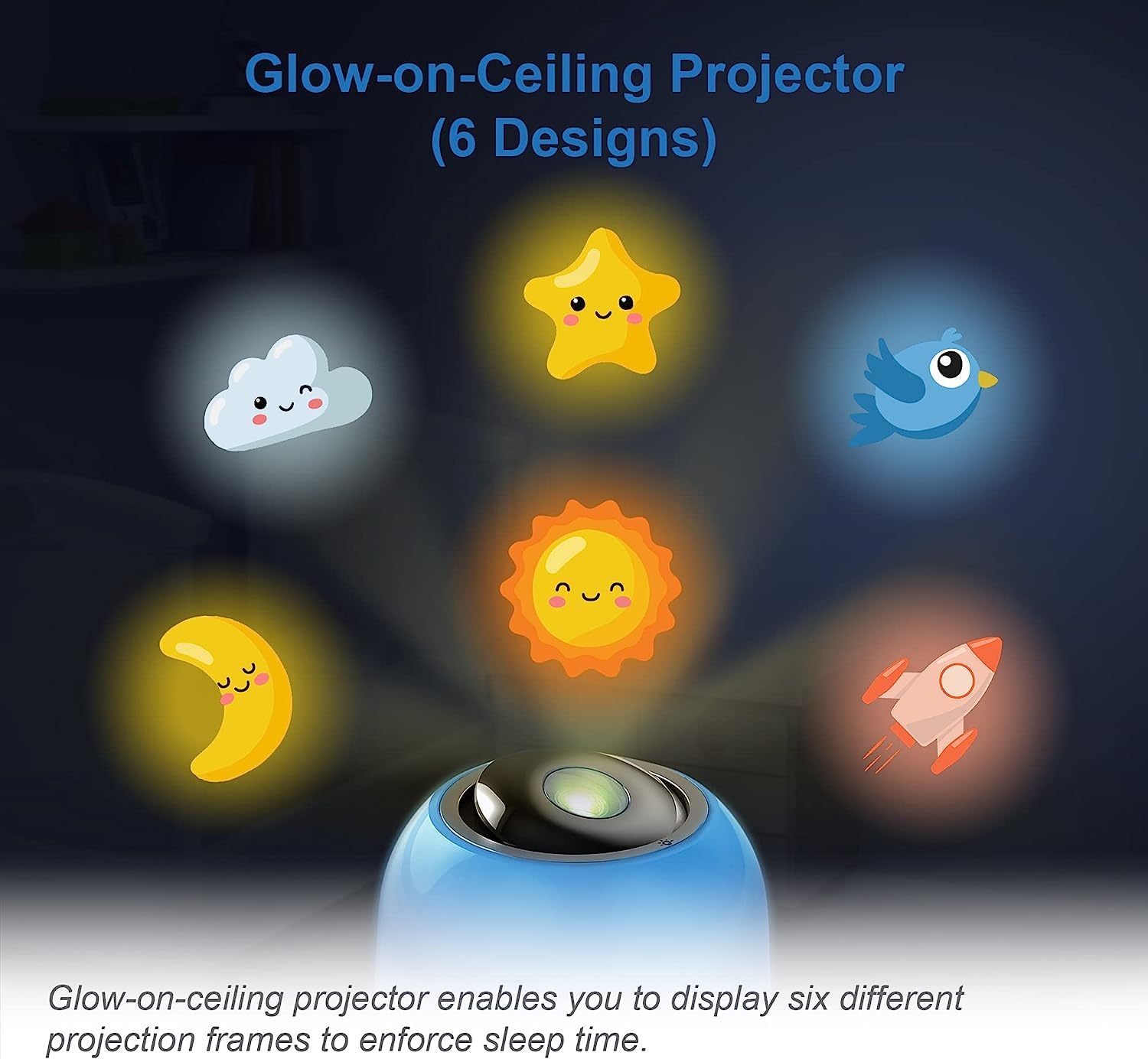 Glow-on-Ceiling Projector
(6 Designs)

Glow-on-ceiling projector enables you to display six different projection frames to enforce sleep time.